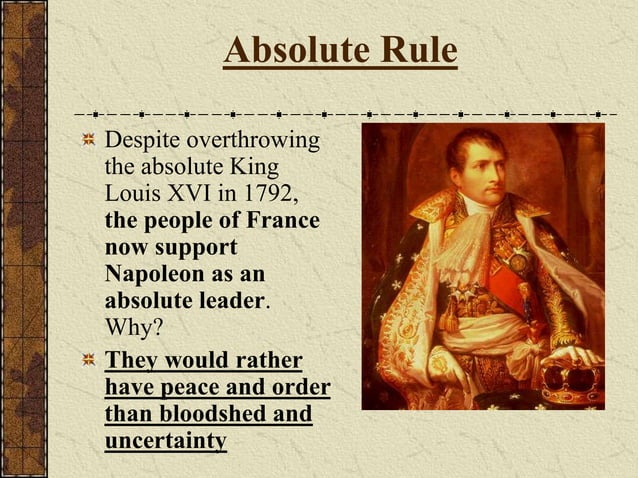 Absolute Rule

Despite overthrowing the absolute King Louis XVI in 1792, the people of France now support Napoleon as an absolute leader. Why?

They would rather have peace and order than bloodshed and uncertainty